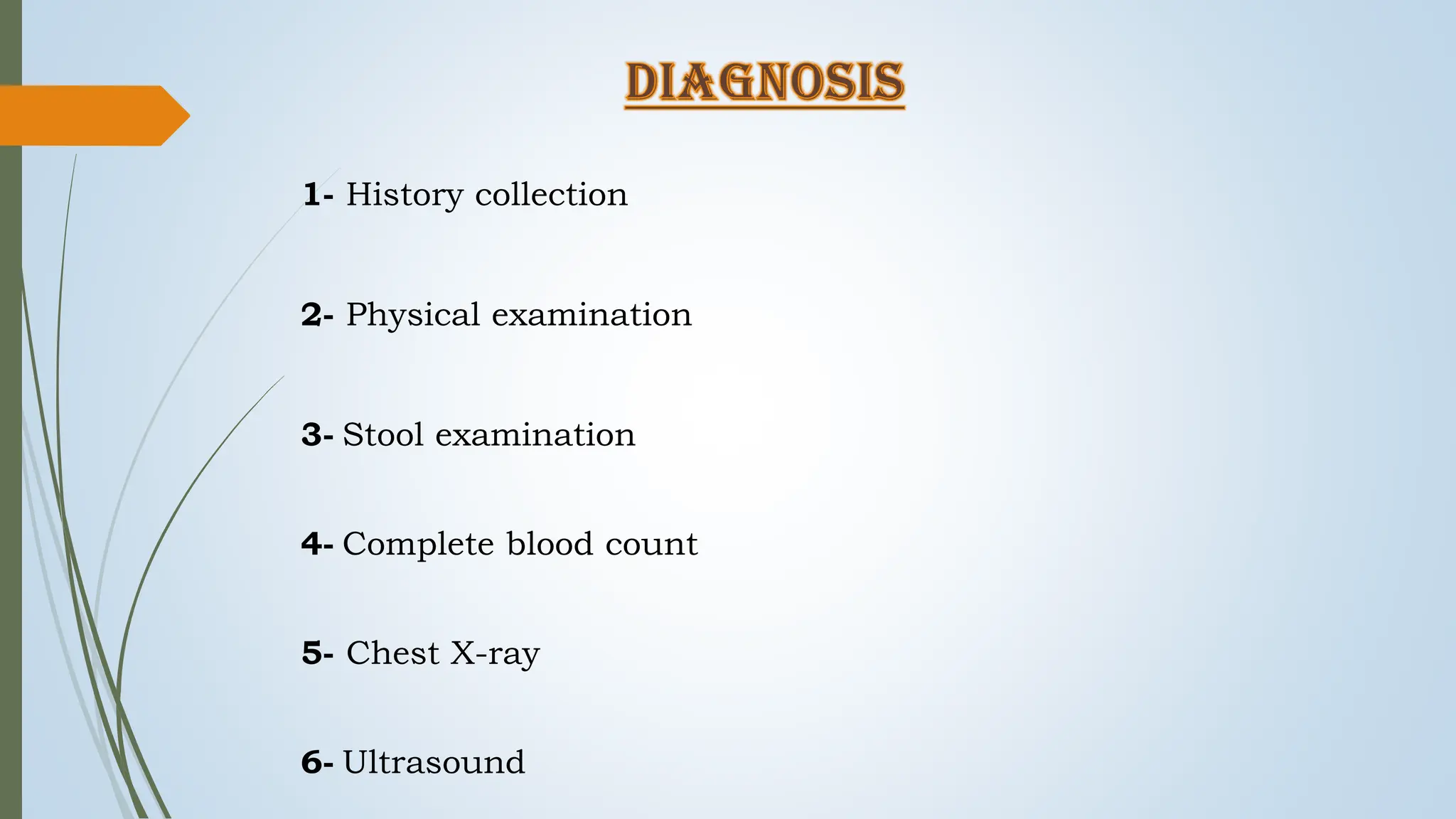 DIAGNOSIS

1- History collection

2- Physical examination

3- Stool examination

4- Complete blood count

5- Chest X-ray

6- Ultrasound